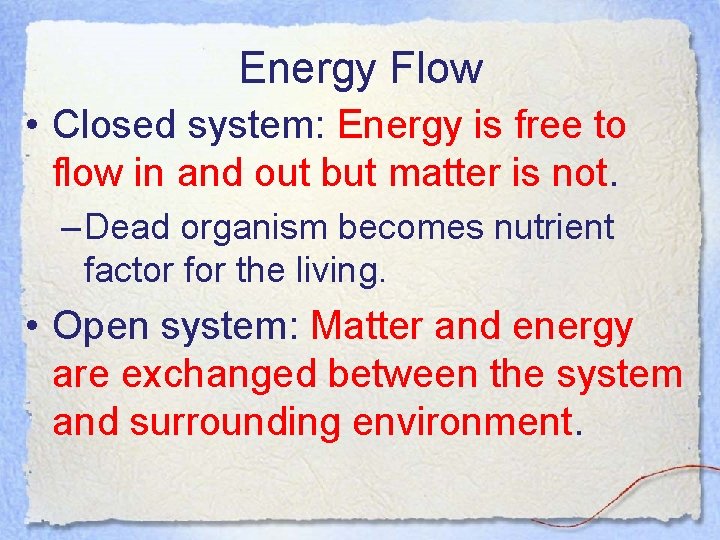 Energy Flow

• Closed system: Energy is free to flow in and out but matter is not.

– Dead organism becomes nutrient factor for the living.

• Open system: Matter and energy are exchanged between the system and surrounding environment.